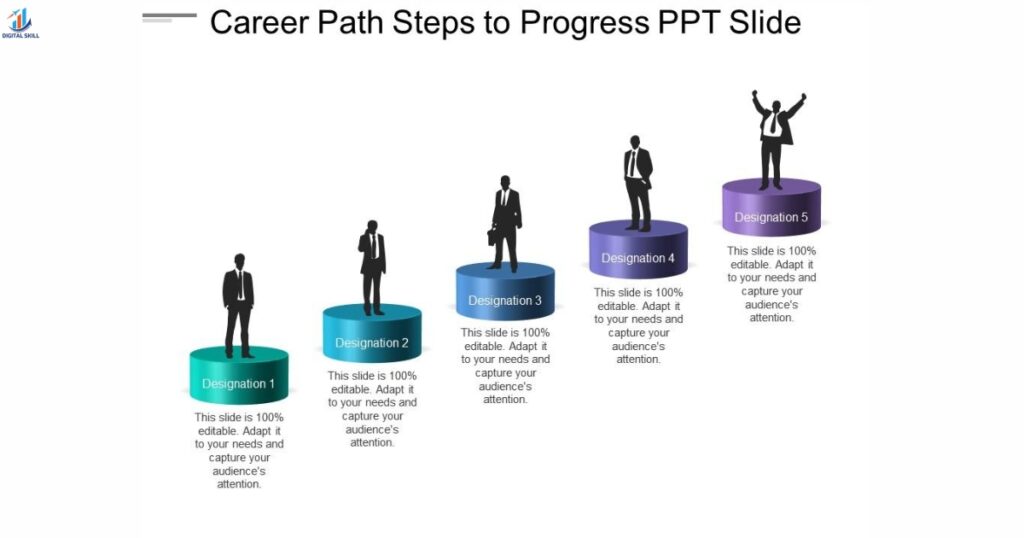 DIGITAL SKILL

Career Path Steps to Progress PPT Slide

Designation 1

This slide is 100% editable. Adapt it to your needs and capture your audience's attention.

Designation 2

This slide is 100% editable. Adapt it to your needs and capture your audience's attention.

Designation 3

This slide is 100% editable. Adapt it to your needs and capture your audience's attention.

Designation 4

This slide is 100% editable. Adapt it to your needs and capture your audience's attention.

Designation 5

This slide is 100% editable. Adapt it to your needs and capture your audience's attention.